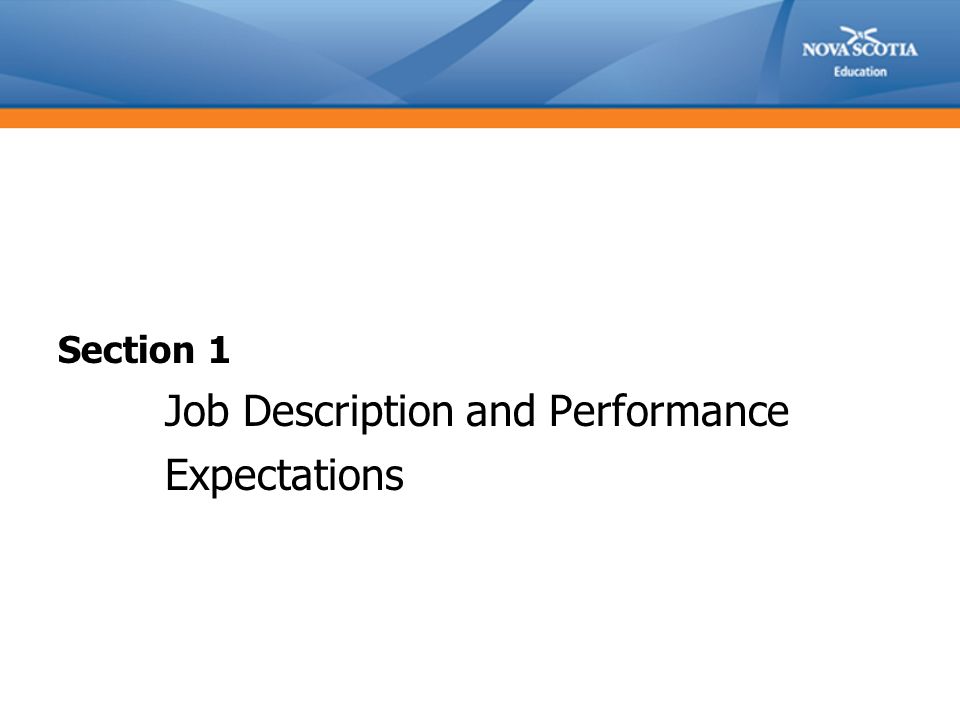 NOVA SCOTIA
Education

Section 1

Job Description and Performance Expectations